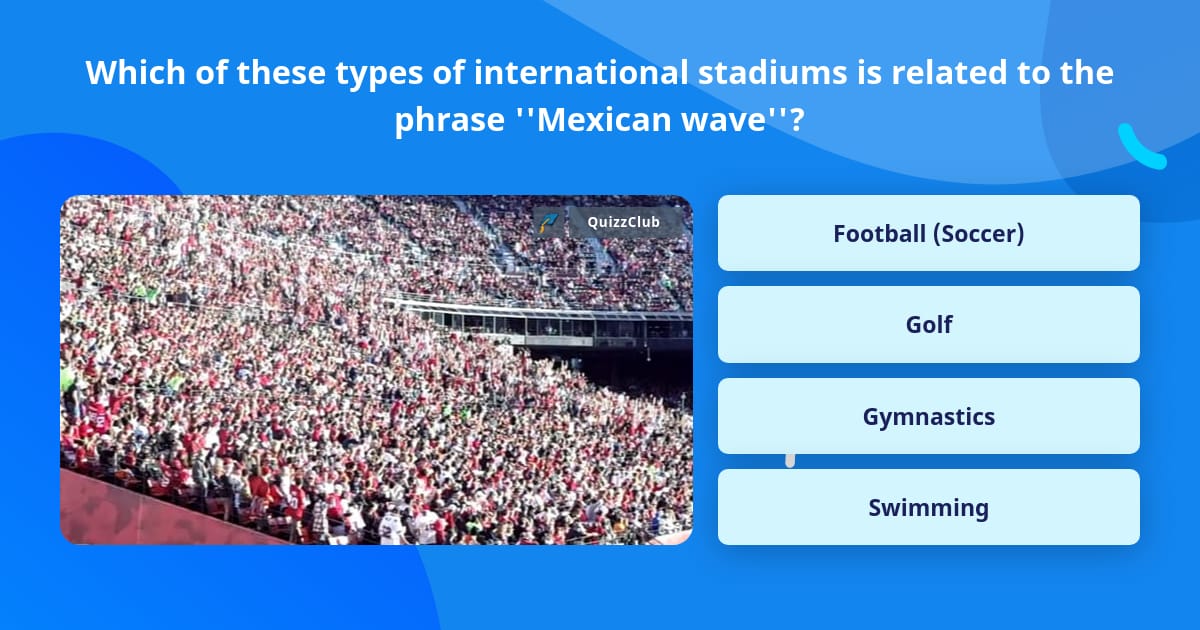 Which of these types of international stadiums is related to the phrase ''Mexican wave''?

QuizzClub

Football (Soccer)

Golf

Gymnastics

Swimming